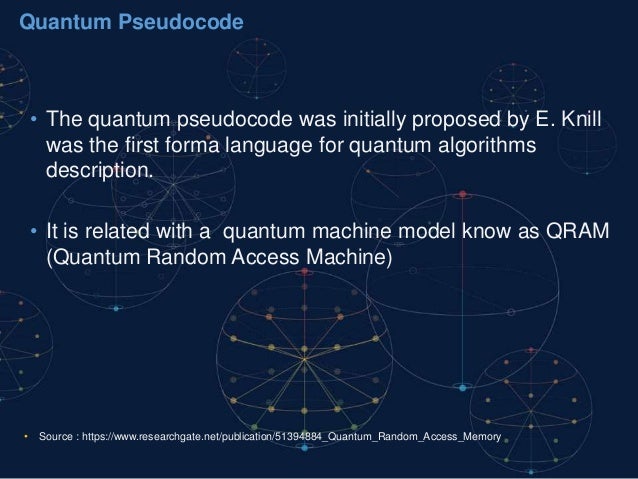 Quantum Pseudocode

• The quantum pseudocode was initially proposed by E. Knill was the first forma language for quantum algorithms description.

• It is related with a quantum machine model know as QRAM (Quantum Random Access Machine)

• Source : https://www.researchgate.net/publication/51394884_Quantum_Random_Access_Memory